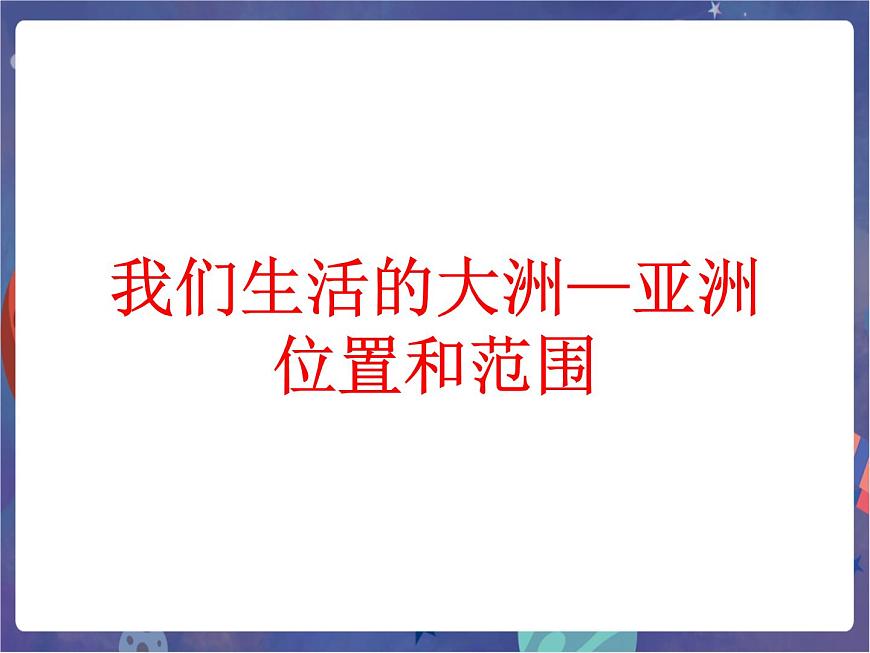 我们生活的大洲—亚洲
位置和范围